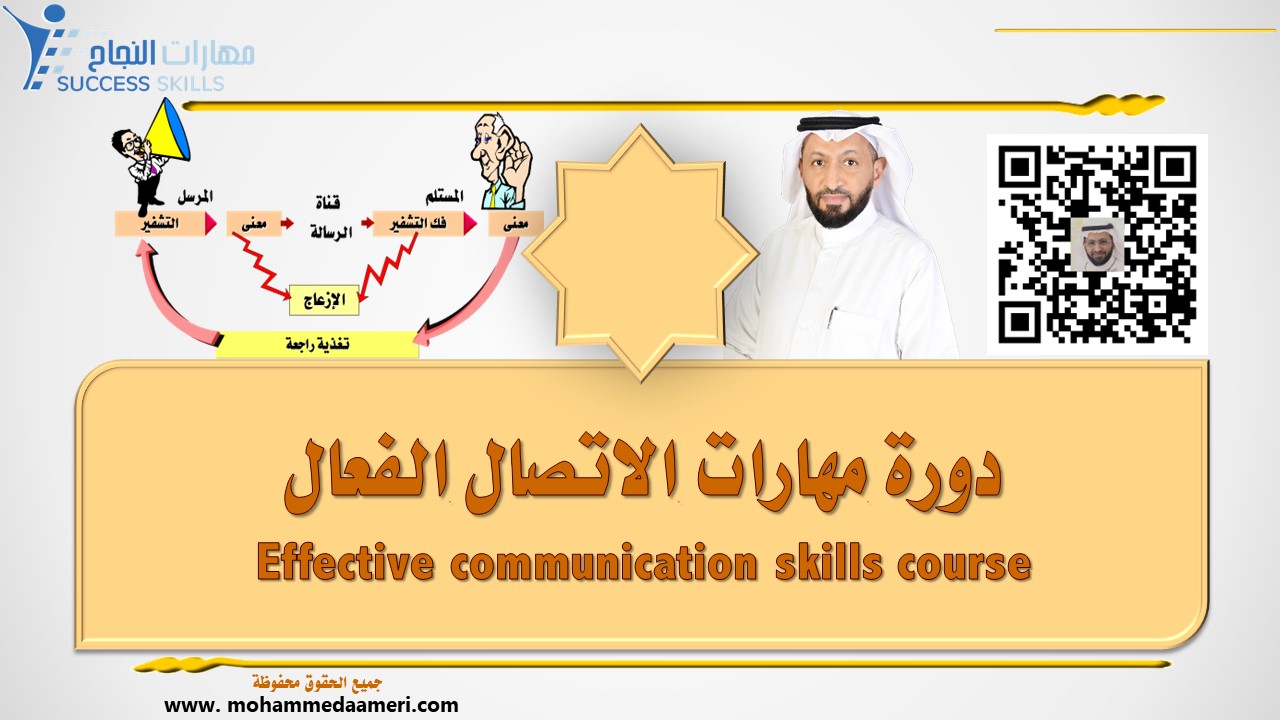 مهارات النجاح
SUCCESS SKILLS

المرسل
التشفير
معنى
قناة
الرسالة
المستلم
فك التشفير
معنى
الإزعاج
تغذية راجعة

دورة مهارات الاتصال الفعال
Effective communication skills course

جميع الحقوق محفوظة
www. mohammedaameri.com